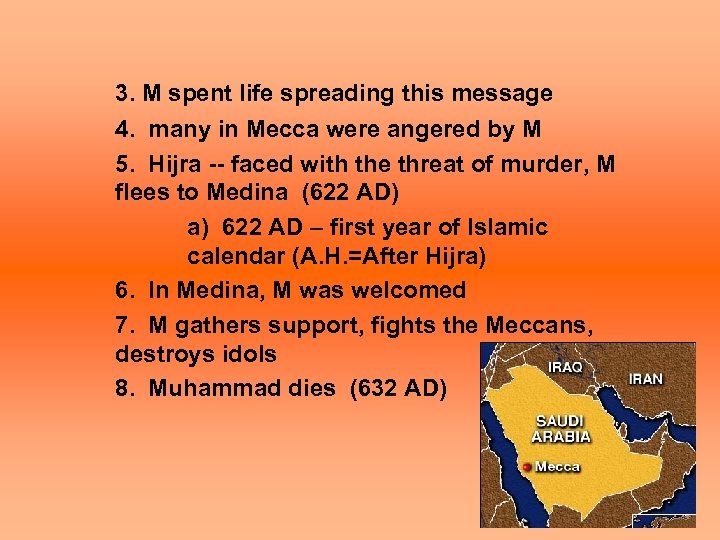 3. M spent life spreading this message

4. many in Mecca were angered by M

5. Hijra -- faced with the threat of murder, M flees to Medina (622 AD)

a) 622 AD – first year of Islamic calendar (A.H.=After Hijra)

6. In Medina, M was welcomed

7. M gathers support, fights the Meccans, destroys idols

8. Muhammad dies (632 AD)

IRAQ

IRAN

SAUDI ARABIA

Mecca